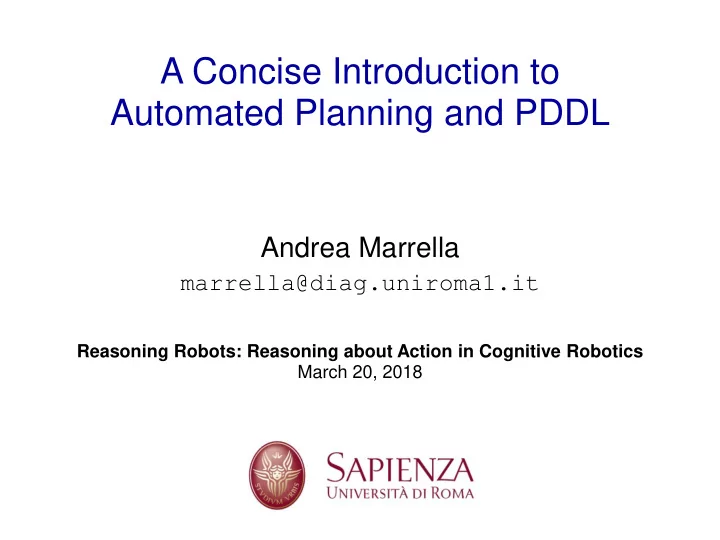 A Concise Introduction to Automated Planning and PDDL

Andrea Marrella
marrella@diag.uniroma1.it

Reasoning Robots: Reasoning about Action in Cognitive Robotics
March 20, 2018

STVDIVM VRBIS

SAPIENZA
UNIVERSITÀ DI ROMA